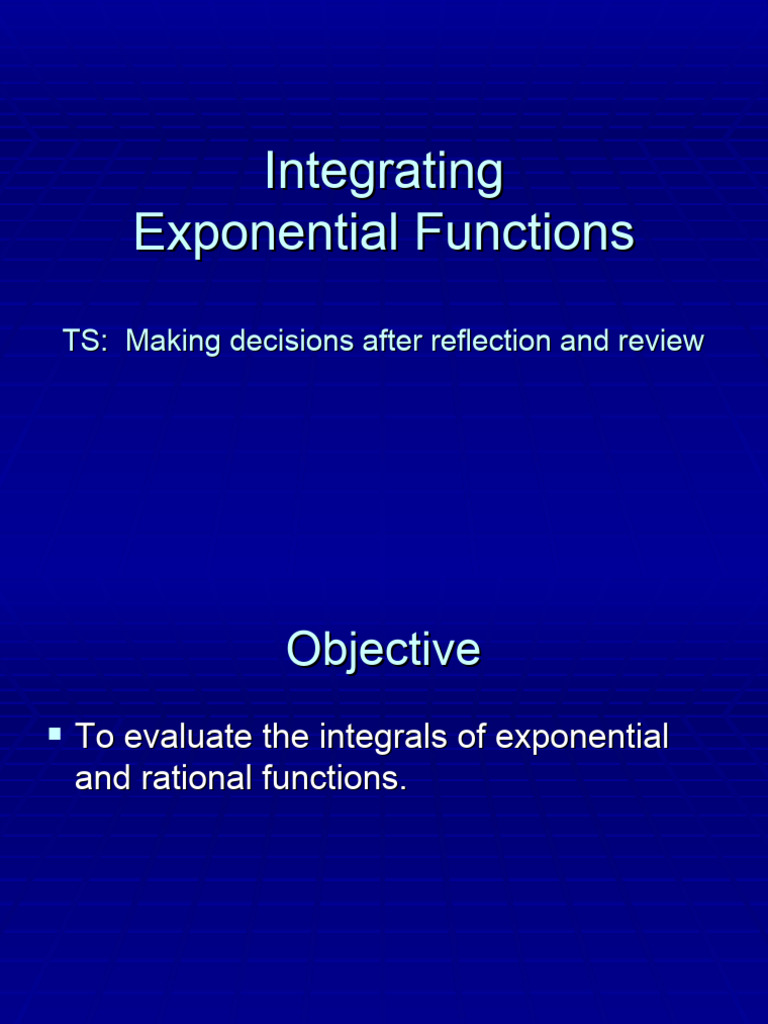 Integrating
Exponential Functions

TS: Making decisions after reflection and review

Objective

▪ To evaluate the integrals of exponential and rational functions.